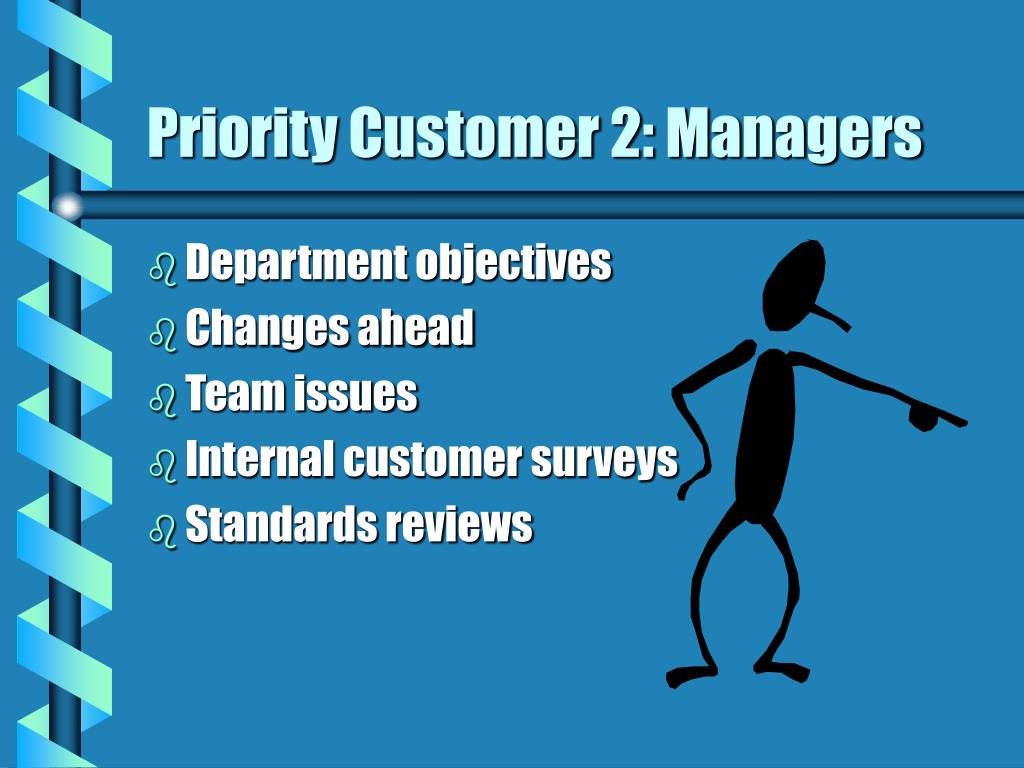 Priority Customer 2: Managers

- Department objectives
- Changes ahead
- Team issues
- Internal customer surveys
- Standards reviews